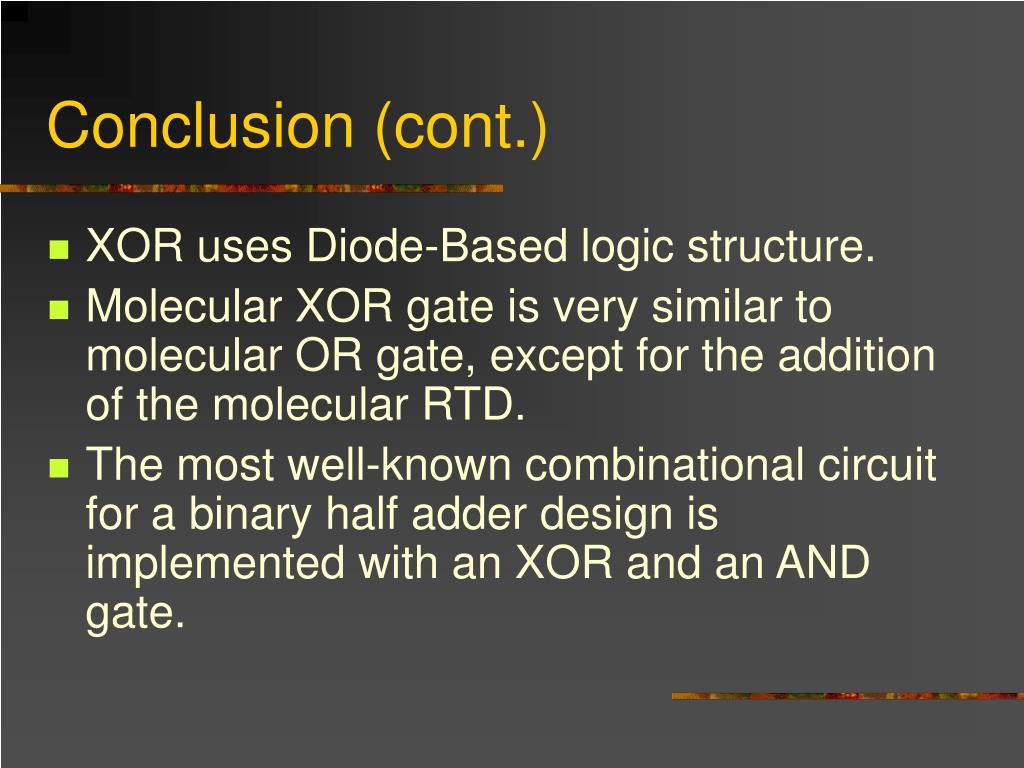 Conclusion (cont.)

- XOR uses Diode-Based logic structure.
- Molecular XOR gate is very similar to molecular OR gate, except for the addition of the molecular RTD.
- The most well-known combinational circuit for a binary half adder design is implemented with an XOR and an AND gate.